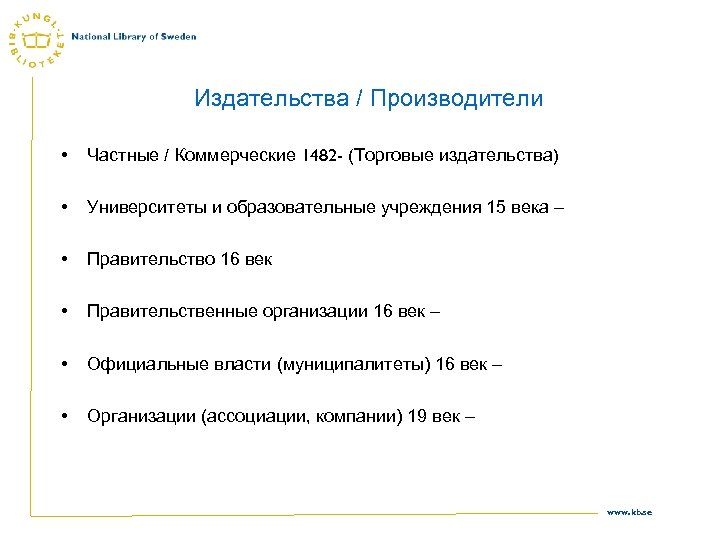 KUNGL. BIBLIOTEKET

National Library of Sweden

Издательства / Производители

• Частные / Коммерческие 1482- (Торговые издательства)

• Университеты и образовательные учреждения 15 века –

• Правительство 16 век

• Правительственные организации 16 век –

• Официальные власти (муниципалитеты) 16 век –

• Организации (ассоциации, компании) 19 век –

www.kb.se